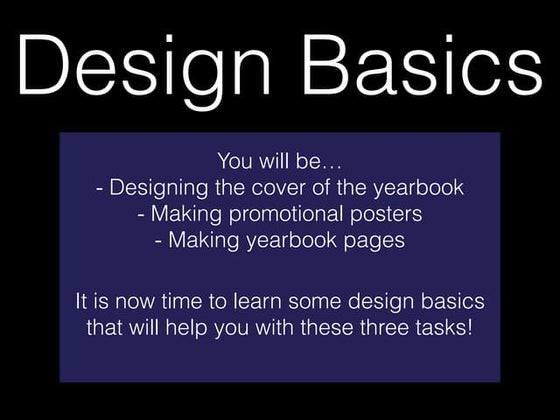 Design Basics

You will be…
- Designing the cover of the yearbook
- Making promotional posters
- Making yearbook pages

It is now time to learn some design basics that will help you with these three tasks!